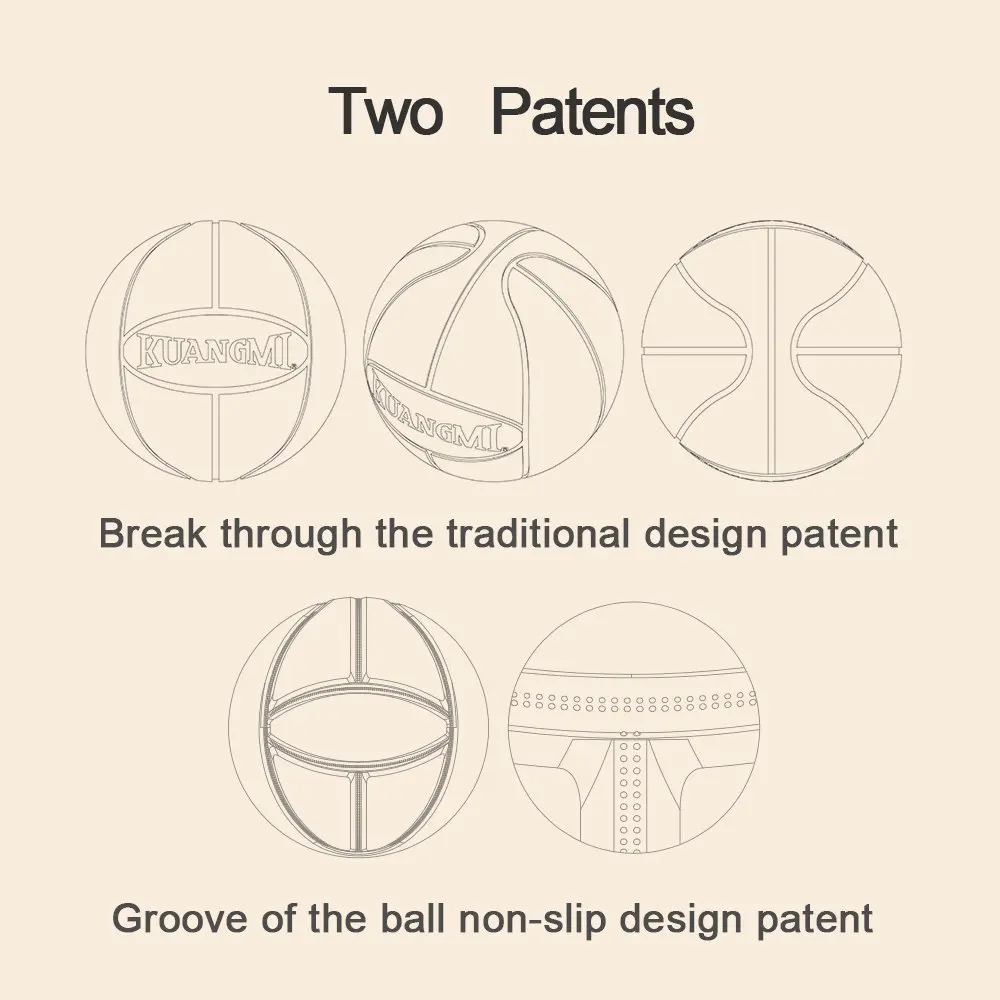 Two Patents

KUANGMI

KUANGMI

Break through the traditional design patent

Groove of the ball non-slip design patent